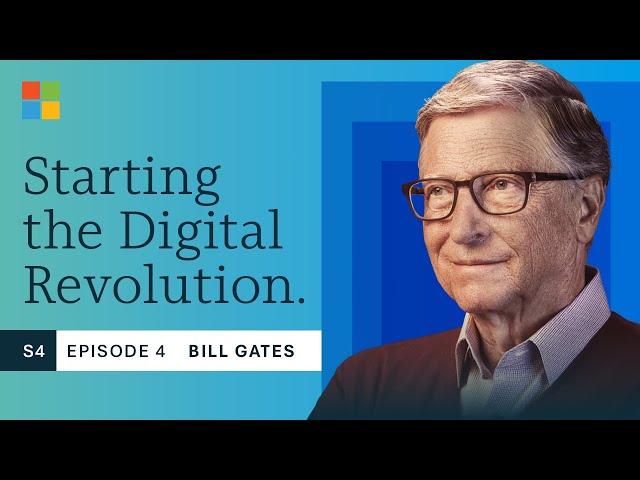 Starting the Digital Revolution.

S4 EPISODE 4 BILL GATES